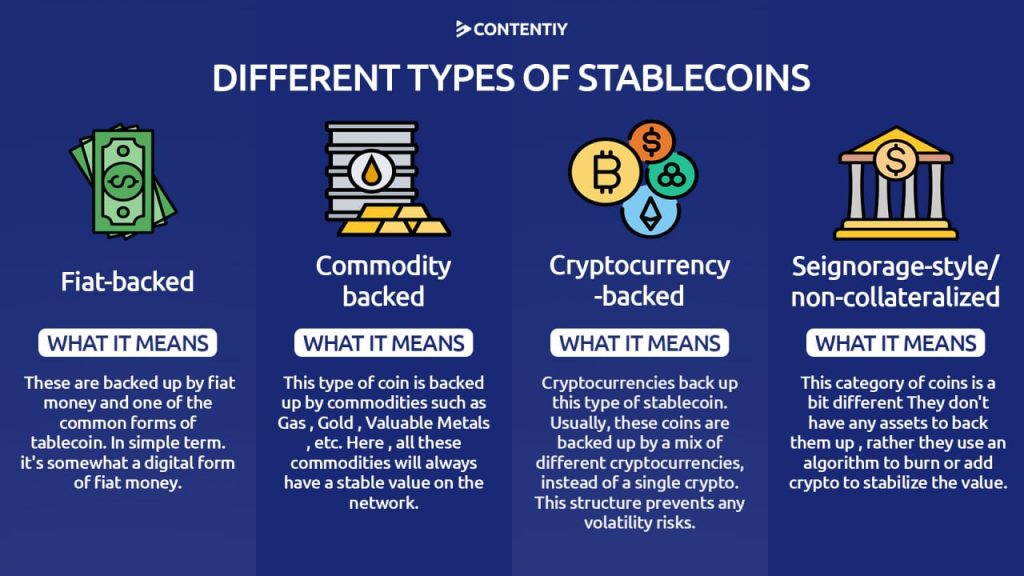 CONTENTIY

DIFFERENT TYPES OF STABLECOINS

Fiat-backed

WHAT IT MEANS

These are backed up by fiat money and one of the common forms of tablecoin. In simple term. it's somewhat a digital form of fiat money.

Commodity backed

WHAT IT MEANS

This type of coin is backed up by commodities such as Gas , Gold , Valuable Metals , etc. Here , all these commodities will always have a stable value on the network.

Cryptocurrency -backed

WHAT IT MEANS

Cryptocurrencies back up this type of stablecoin. Usually, these coins are backed up by a mix of different cryptocurrencies, instead of a single crypto. This structure prevents any volatility risks.

Seignorage-style/ non-collateralized

WHAT IT MEANS

This category of coins is a bit different They don't have any assets to back them up , rather they use an algorithm to burn or add crypto to stabilize the value.